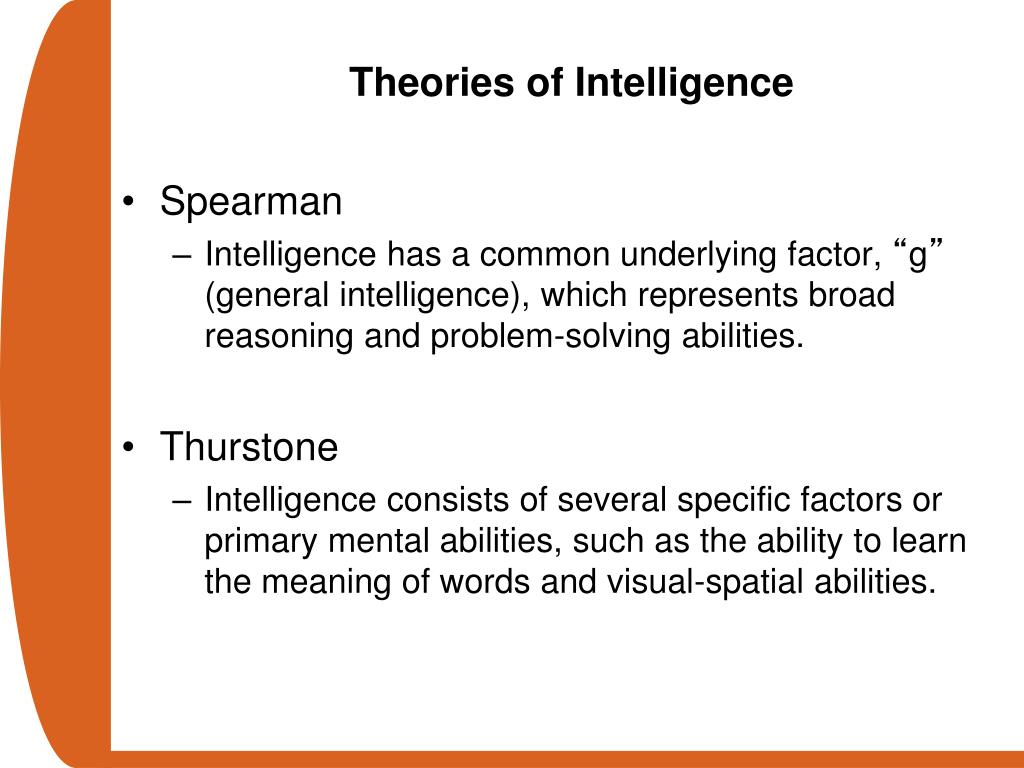 Theories of Intelligence

• Spearman
– Intelligence has a common underlying factor, “g” (general intelligence), which represents broad reasoning and problem-solving abilities.

• Thurstone
– Intelligence consists of several specific factors or primary mental abilities, such as the ability to learn the meaning of words and visual-spatial abilities.